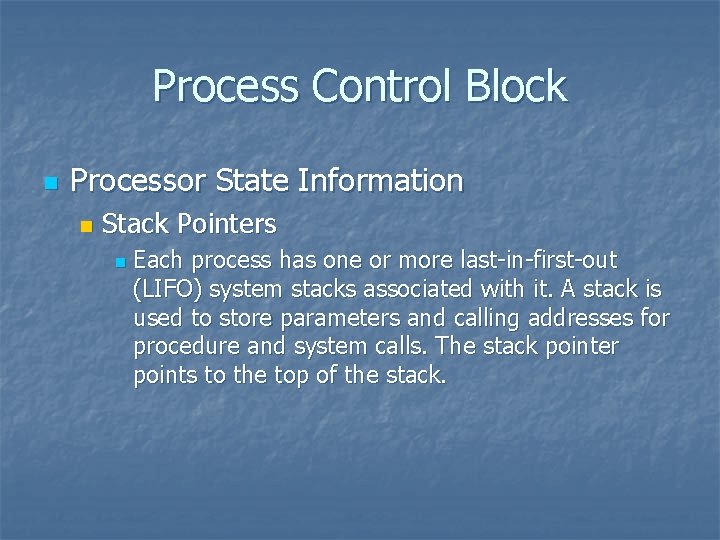 Process Control Block

Processor State Information

Stack Pointers

Each process has one or more last-in-first-out (LIFO) system stacks associated with it. A stack is used to store parameters and calling addresses for procedure and system calls. The stack pointer points to the top of the stack.